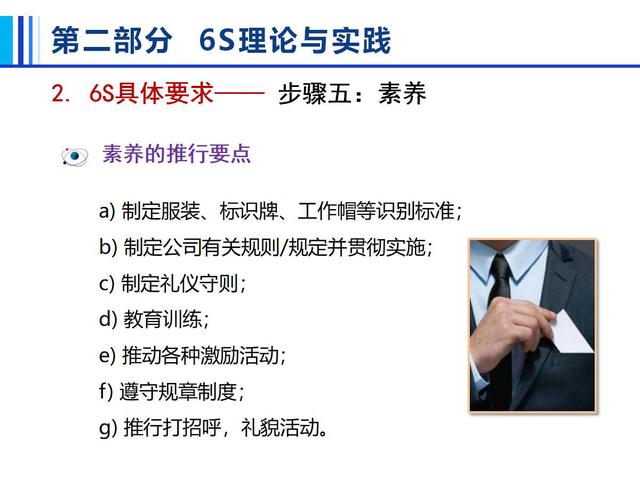 第二部分 6S理论与实践

2. 6S具体要求—— 步骤五：素养

素养的推行要点

a) 制定服装、标识牌、工作帽等识别标准；
b) 制定公司有关规则/规定并贯彻实施；
c) 制定礼仪守则；
d) 教育训练；
e) 推动各种激励活动；
f) 遵守规章制度；
g) 推行打招呼，礼貌活动。